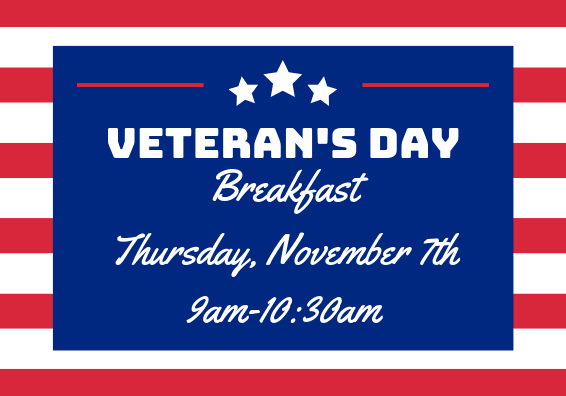 VETERAN'S DAY
Breakfast

Thursday, November 7th

9am-10:30am